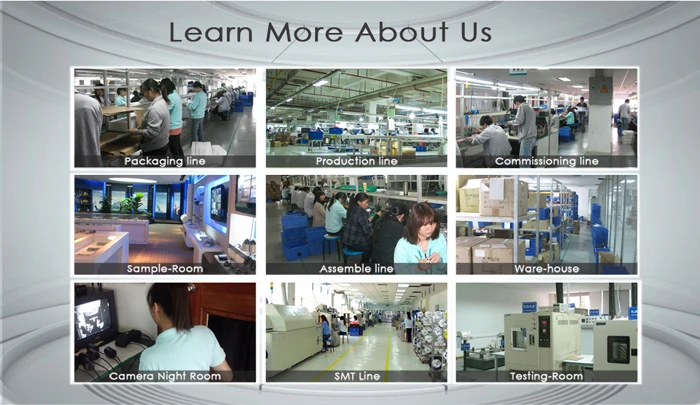 Learn More About Us

Packaging line

Production line

Commissioning line

Sample-Room

Assemble line

Ware-house

Camera Night Room

SMT Line

Testing-Room